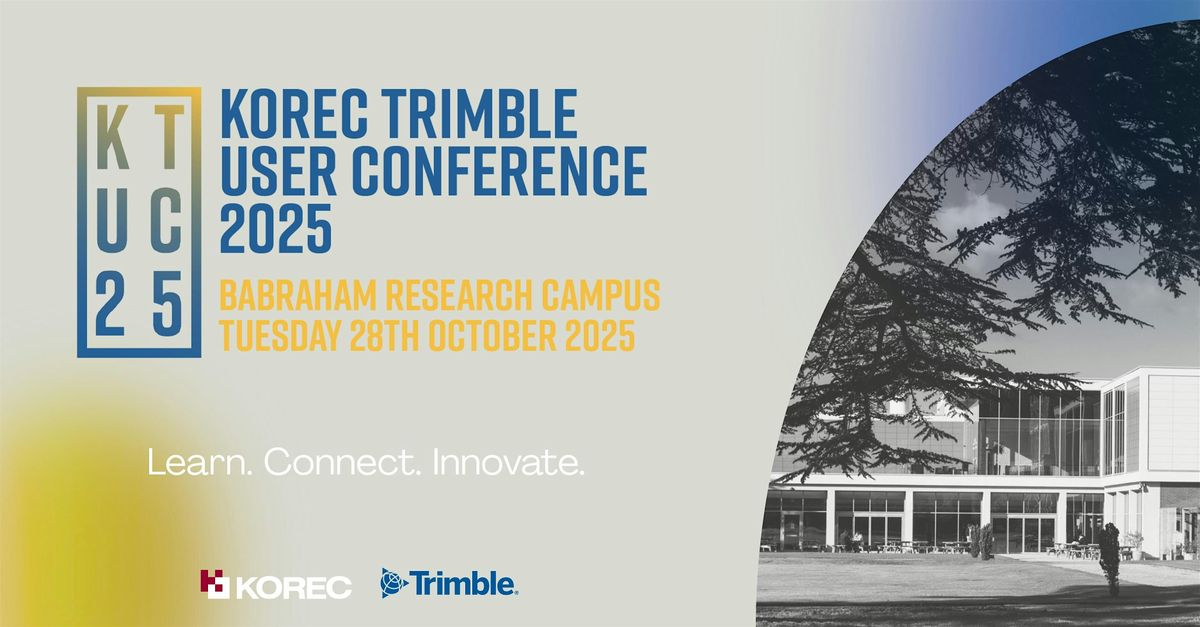 K T
U C
2 5

KOREC TRIMBLE USER CONFERENCE 2025

BABRAHAM RESEARCH CAMPUS
TUESDAY 28TH OCTOBER 2025

Learn. Connect. Innovate.

KOREC Trimble.